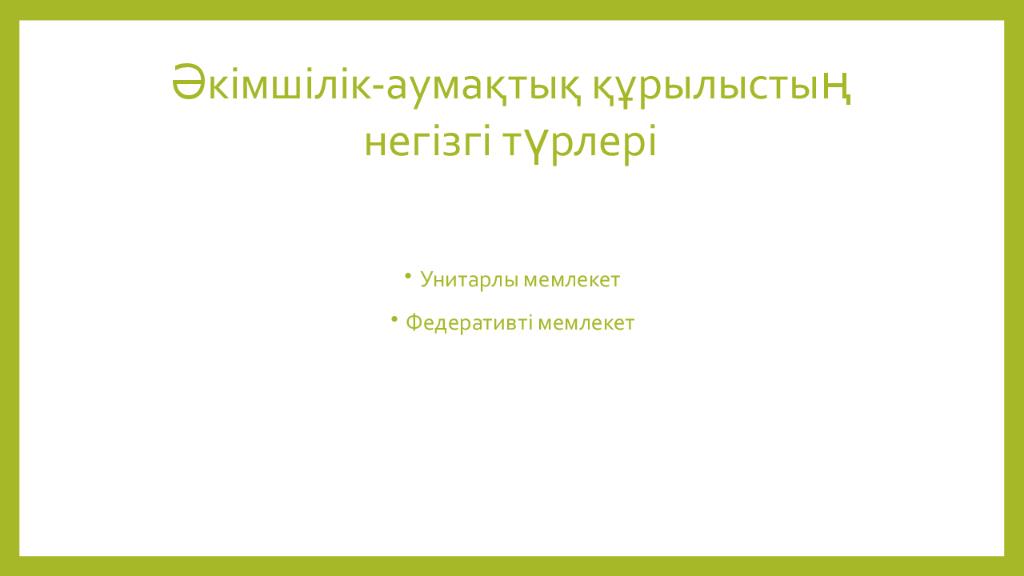 Әкімшілік-аумақтық құрылыстың негізгі түрлері

• Унитарлы мемлекет
• Федеративті мемлекет